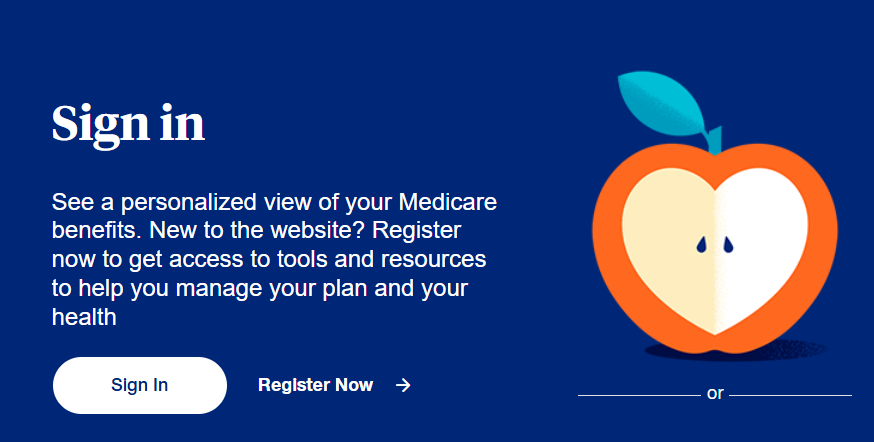 Sign in

See a personalized view of your Medicare benefits. New to the website? Register now to get access to tools and resources to help you manage your plan and your health

Sign In

Register Now →

or